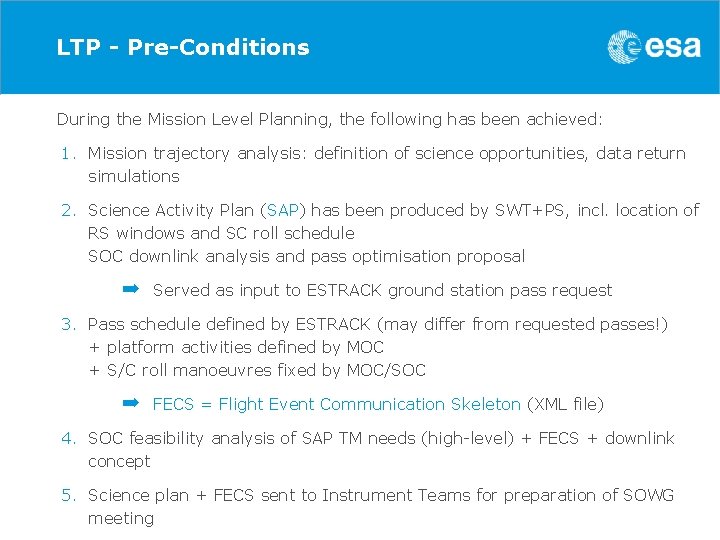 LTP - Pre-Conditions

esa

During the Mission Level Planning, the following has been achieved:

1. Mission trajectory analysis: definition of science opportunities, data return simulations

2. Science Activity Plan (SAP) has been produced by SWT+PS, incl. location of RS windows and SC roll schedule
SOC downlink analysis and pass optimisation proposal

➡ Served as input to ESTRACK ground station pass request

3. Pass schedule defined by ESTRACK (may differ from requested passes!)
+ platform activities defined by MOC
+ S/C roll manoeuvres fixed by MOC/SOC

➡ FECS = Flight Event Communication Skeleton (XML file)

4. SOC feasibility analysis of SAP TM needs (high-level) + FECS + downlink concept

5. Science plan + FECS sent to Instrument Teams for preparation of SOWG meeting